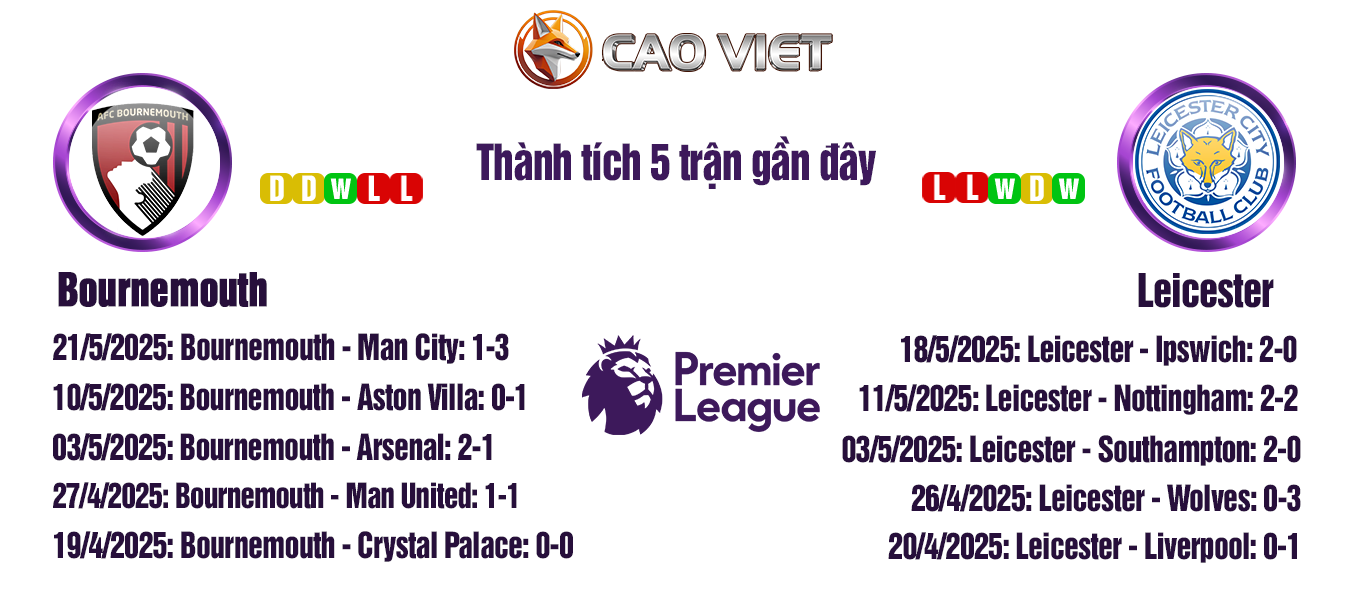 CAO VIET

AFC BOURNEMOUTH

D D W L L

Thành tích 5 trận gần đây

L L W D W

LEICESTER CITY FOOTBALL CLUB

Bournemouth

21/5/2025: Bournemouth - Man City: 1-3
10/5/2025: Bournemouth - Aston Villa: 0-1
03/5/2025: Bournemouth - Arsenal: 2-1
27/4/2025: Bournemouth - Man United: 1-1
19/4/2025: Bournemouth - Crystal Palace: 0-0

Premier League

Leicester

18/5/2025: Leicester - Ipswich: 2-0
11/5/2025: Leicester - Nottingham: 2-2
03/5/2025: Leicester - Southampton: 2-0
26/4/2025: Leicester - Wolves: 0-3
20/4/2025: Leicester - Liverpool: 0-1